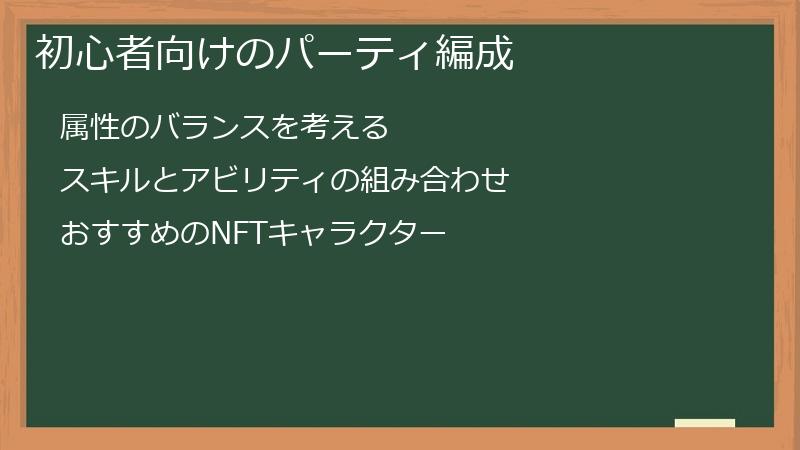 初心者向けのパーティ編成

属性のバランスを考える

スキルとアビリティの組み合わせ

おすすめのNFTキャラクター